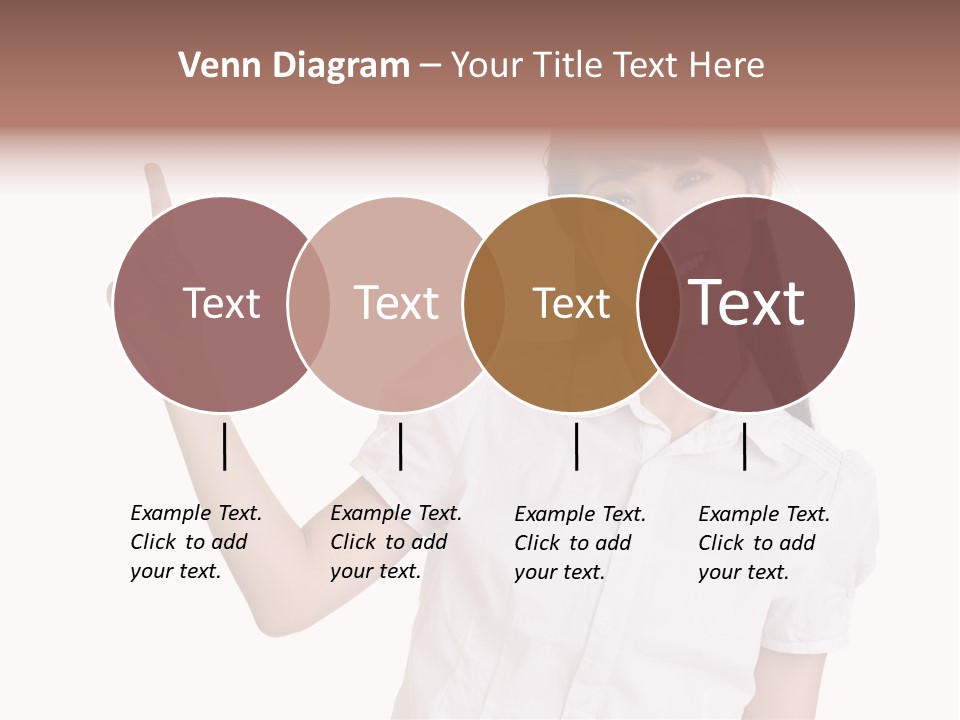 Venn Diagram – Your Title Text Here

Text

Text

Text

Text

Example Text. Click to add your text.

Example Text. Click to add your text.

Example Text. Click to add your text.

Example Text. Click to add your text.